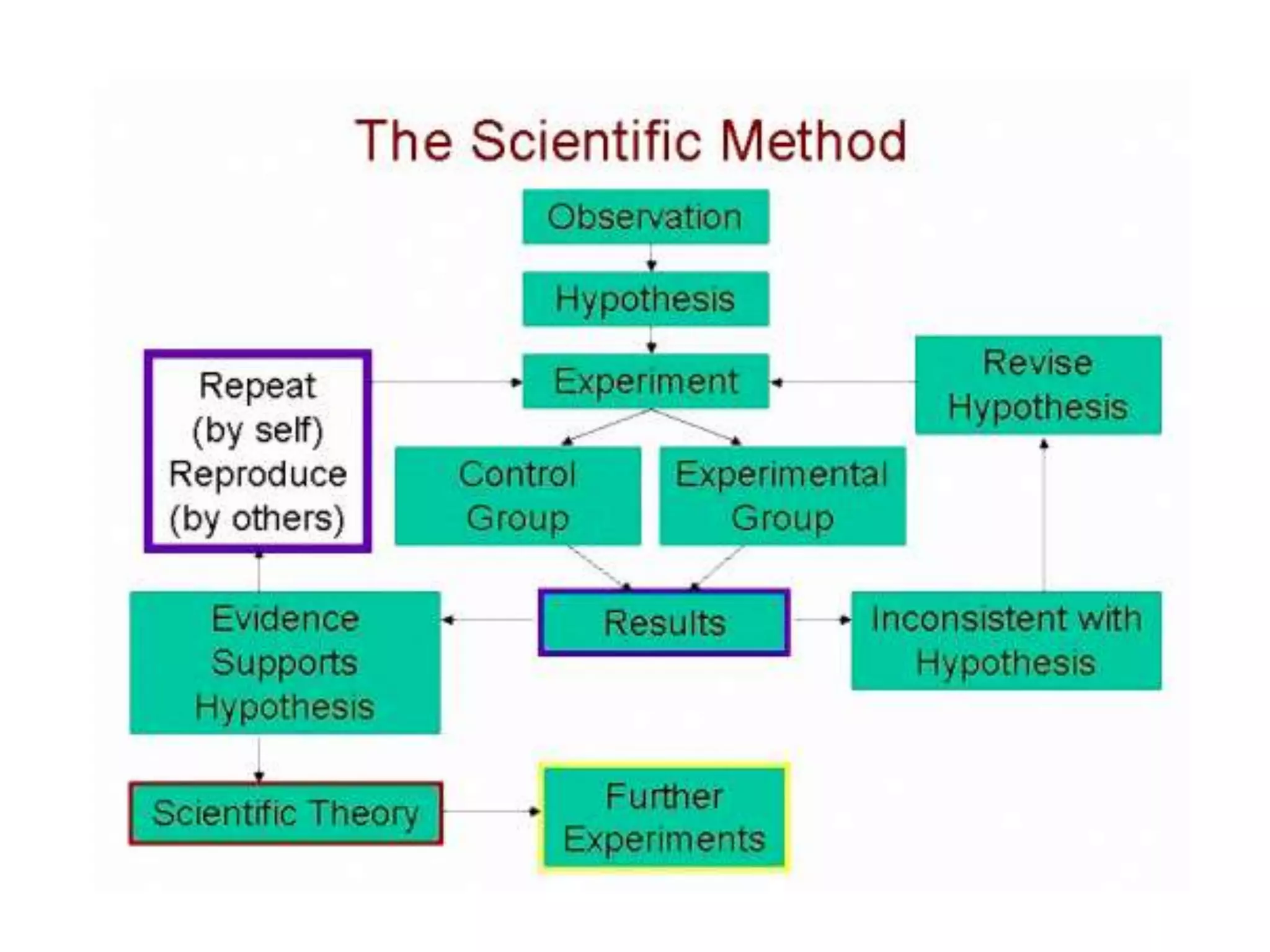 The Scientific Method

Observation

Hypothesis

Repeat (by self) Reproduce (by others)

Experiment

Revise Hypothesis

Control Group

Experimental Group

Evidence Supports Hypothesis

Results

Inconsistent with Hypothesis

Scientific Theory

Further Experiments